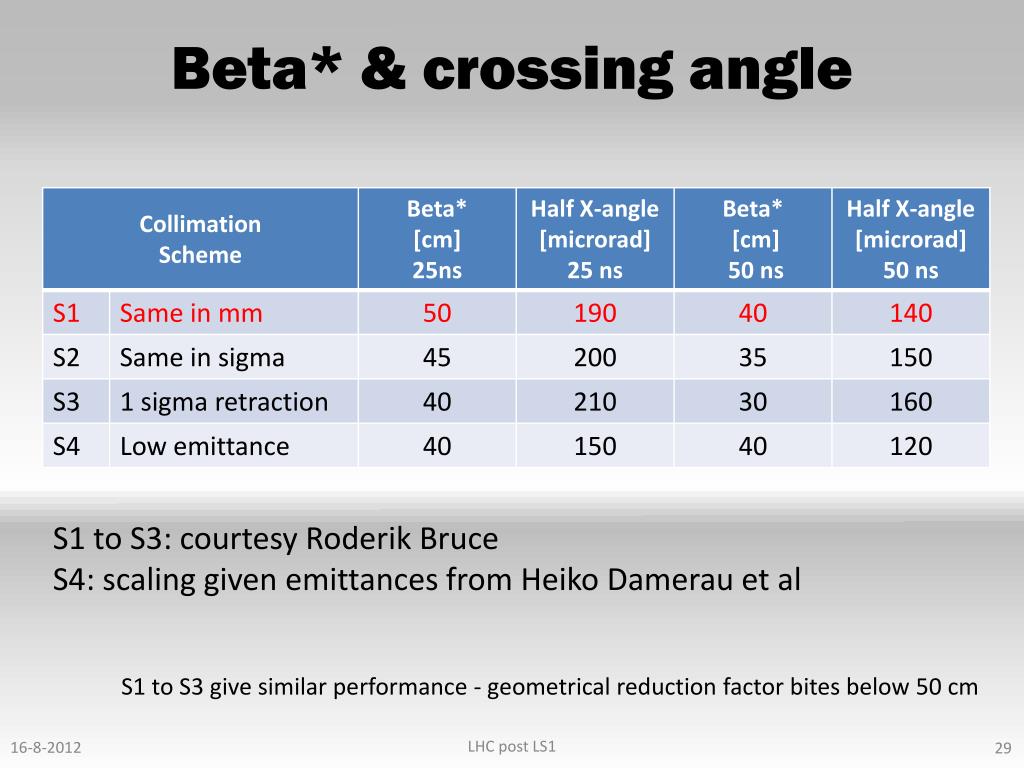 Beta* & crossing angle

| Collimation Scheme | | Beta* [cm] 25ns | Half X-angle [microrad] 25 ns | Beta* [cm] 50 ns | Half X-angle [microrad] 50 ns |
|---|---|---|---|---|---|
| S1 | Same in mm | 50 | 190 | 40 | 140 |
| S2 | Same in sigma | 45 | 200 | 35 | 150 |
| S3 | 1 sigma retraction | 40 | 210 | 30 | 160 |
| S4 | Low emittance | 40 | 150 | 40 | 120 |

S1 to S3: courtesy Roderik Bruce
S4: scaling given emittances from Heiko Damerau et al

S1 to S3 give similar performance - geometrical reduction factor bites below 50 cm

16-8-2012

LHC post LS1

29